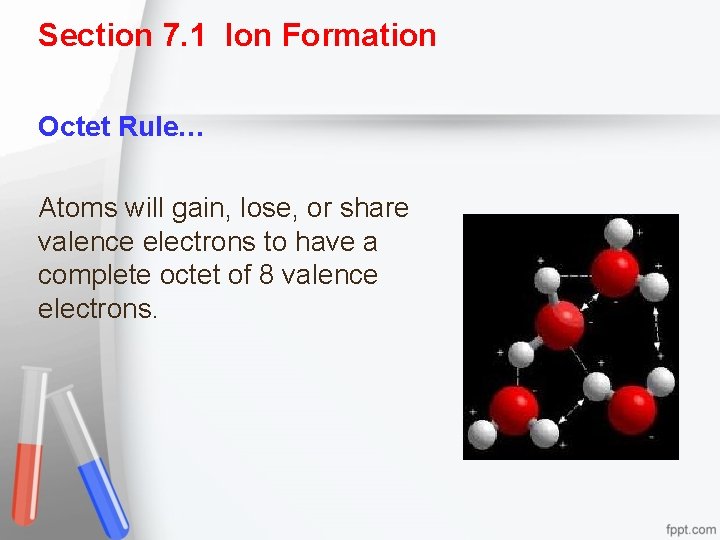 Section 7.1 Ion Formation

Octet Rule…

Atoms will gain, lose, or share valence electrons to have a complete octet of 8 valence electrons.

fppt.com